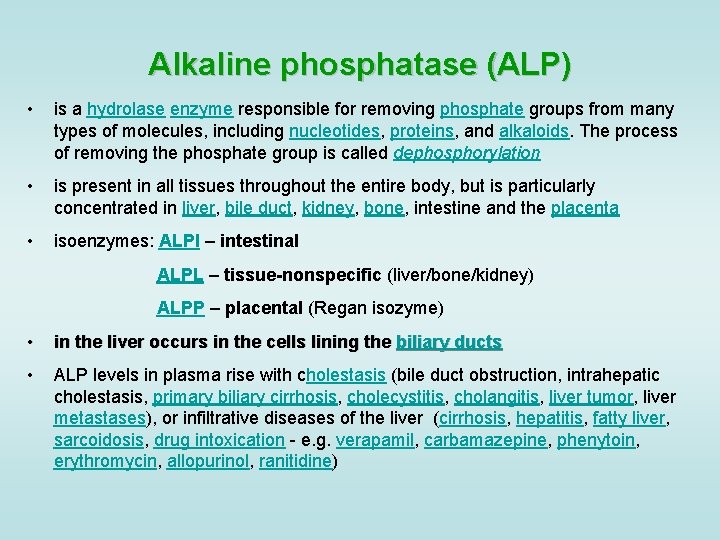 Alkaline phosphatase (ALP)

• is a hydrolase enzyme responsible for removing phosphate groups from many types of molecules, including nucleotides, proteins, and alkaloids. The process of removing the phosphate group is called dephosphorylation

• is present in all tissues throughout the entire body, but is particularly concentrated in liver, bile duct, kidney, bone, intestine and the placenta

• isoenzymes: ALPI – intestinal

ALPL – tissue-nonspecific (liver/bone/kidney)

ALPP – placental (Regan isozyme)

• in the liver occurs in the cells lining the biliary ducts

• ALP levels in plasma rise with cholestasis (bile duct obstruction, intrahepatic cholestasis, primary biliary cirrhosis, cholecystitis, cholangitis, liver tumor, liver metastases), or infiltrative diseases of the liver (cirrhosis, hepatitis, fatty liver, sarcoidosis, drug intoxication - e.g. verapamil, carbamazepine, phenytoin, erythromycin, allopurinol, ranitidine)